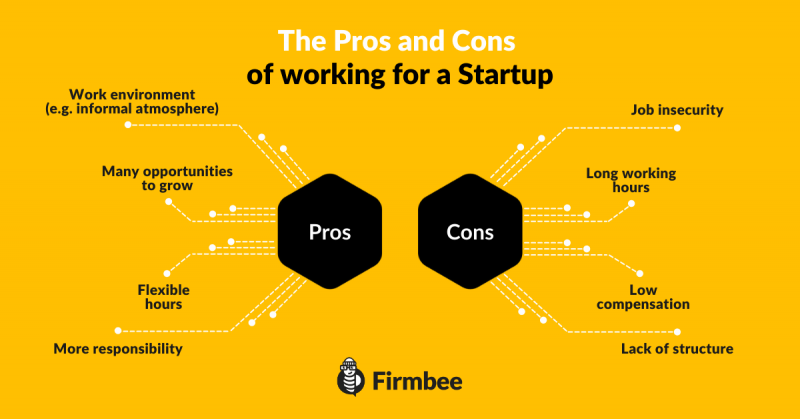 The Pros and Cons of working for a Startup

Work environment (e.g. informal atmosphere)

Many opportunities to grow

Flexible hours

More responsibility

Pros

Cons

Job insecurity

Long working hours

Low compensation

Lack of structure

Firmbee